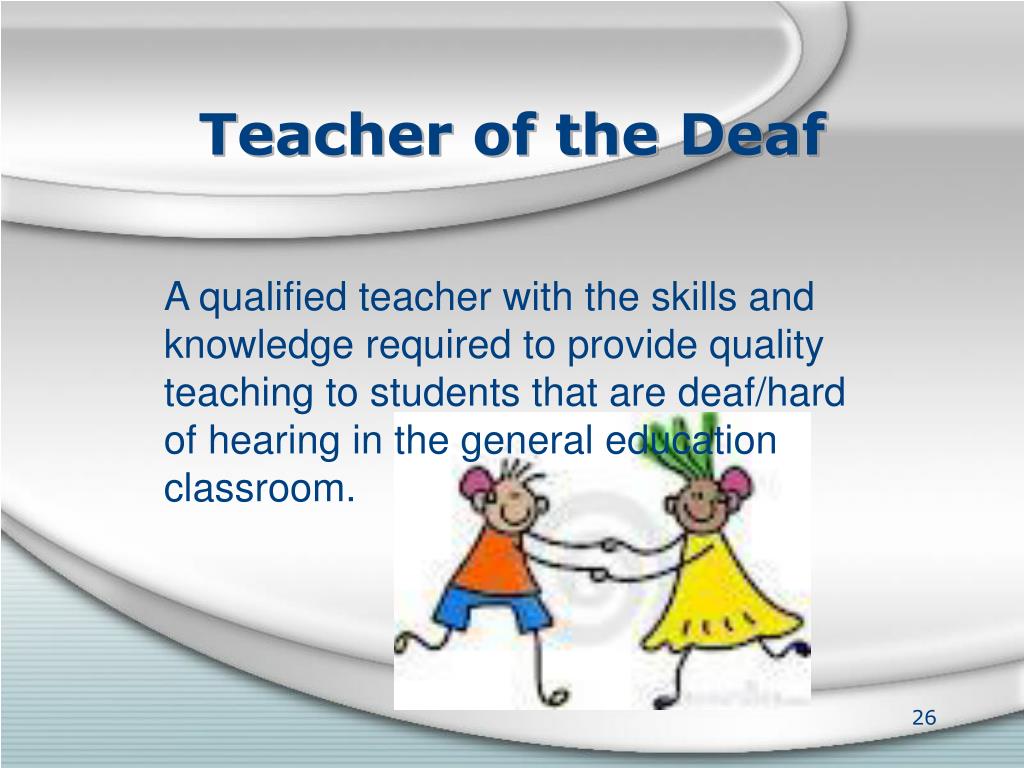 Teacher of the Deaf

A qualified teacher with the skills and knowledge required to provide quality teaching to students that are deaf/hard of hearing in the general education classroom.

26